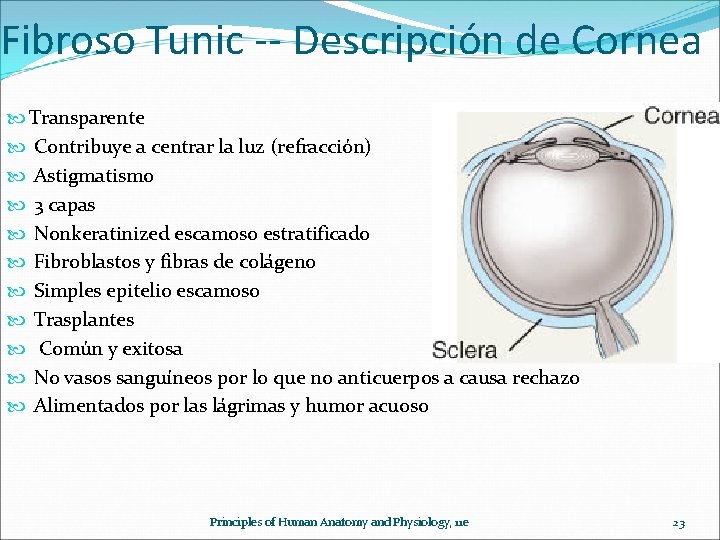 Fibroso Tunic -- Descripción de Cornea

Transparente
Contribuye a centrar la luz (refracción)
Astigmatismo
3 capas
Nonkeratinized escamoso estratificado
Fibroblastos y fibras de colágeno
Simples epitelio escamoso
Trasplantes
Común y exitosa
No vasos sanguíneos por lo que no anticuerpos a causa rechazo
Alimentados por las lágrimas y humor acuoso

Cornea
Sclera

Principles of Human Anatomy and Physiology, 11e

23